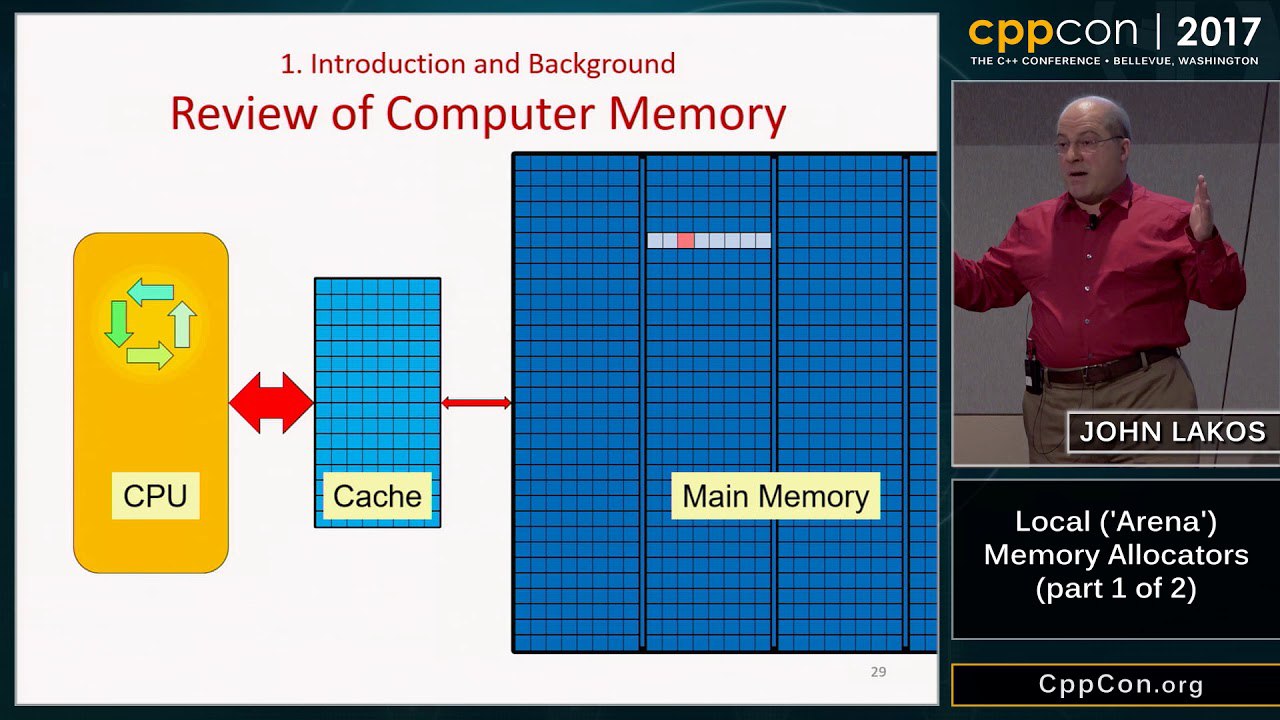 1. Introduction and Background
Review of Computer Memory

CPU

Cache

Main Memory

29

cppcon | 2017
THE C++ CONFERENCE • BELLEVUE, WASHINGTON

JOHN LAKOS

Local ('Arena') Memory Allocators (part 1 of 2)

CppCon.org